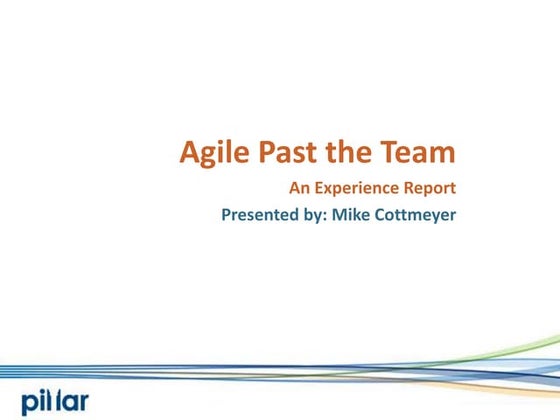 Agile Past the Team

An Experience Report

Presented by: Mike Cottmeyer

pillar